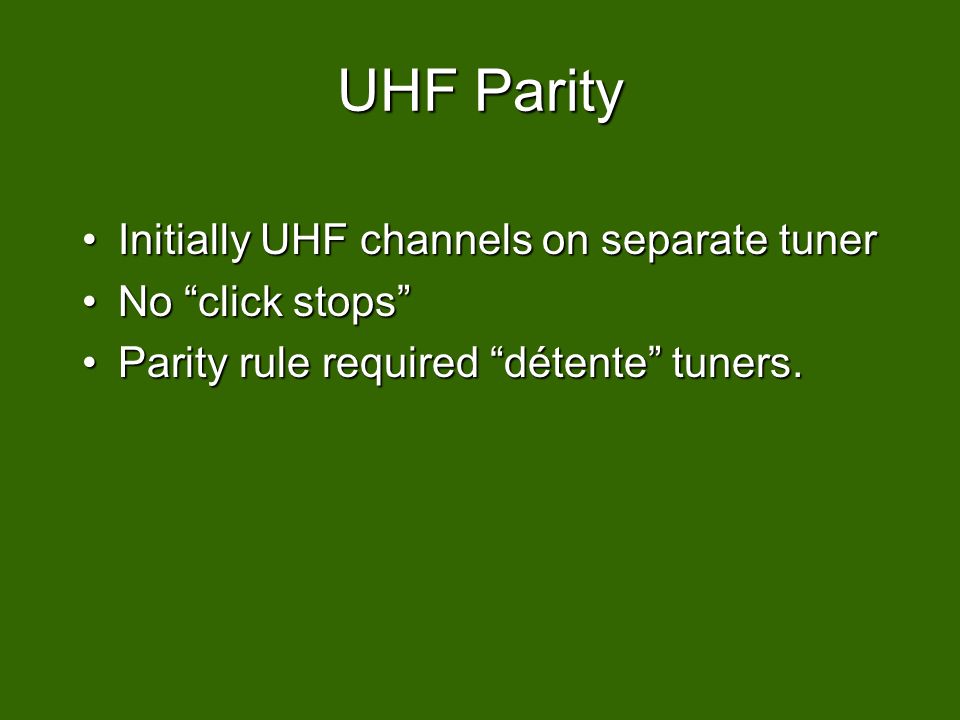 UHF Parity

• Initially UHF channels on separate tuner
• No “click stops”
• Parity rule required “détente” tuners.